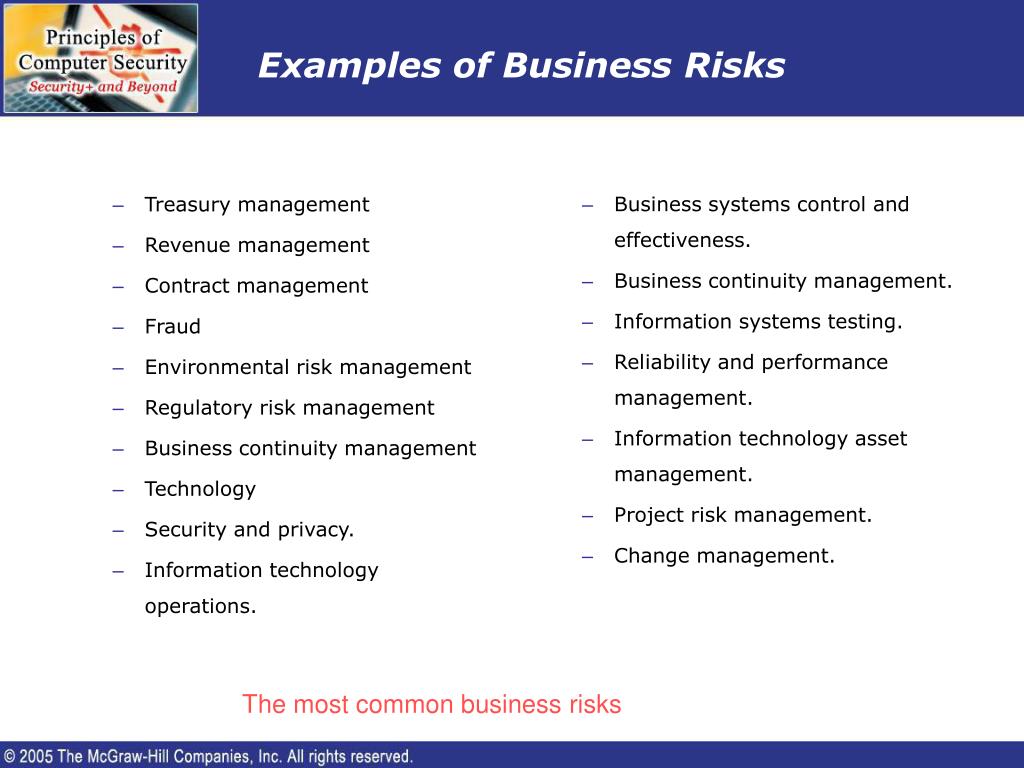 Principles of Computer Security
Security+ and Beyond

Examples of Business Risks

– Treasury management
– Revenue management
– Contract management
– Fraud
– Environmental risk management
– Regulatory risk management
– Business continuity management
– Technology
– Security and privacy.
– Information technology operations.

– Business systems control and effectiveness.
– Business continuity management.
– Information systems testing.
– Reliability and performance management.
– Information technology asset management.
– Project risk management.
– Change management.

The most common business risks

© 2005 The McGraw-Hill Companies, Inc. All rights reserved.